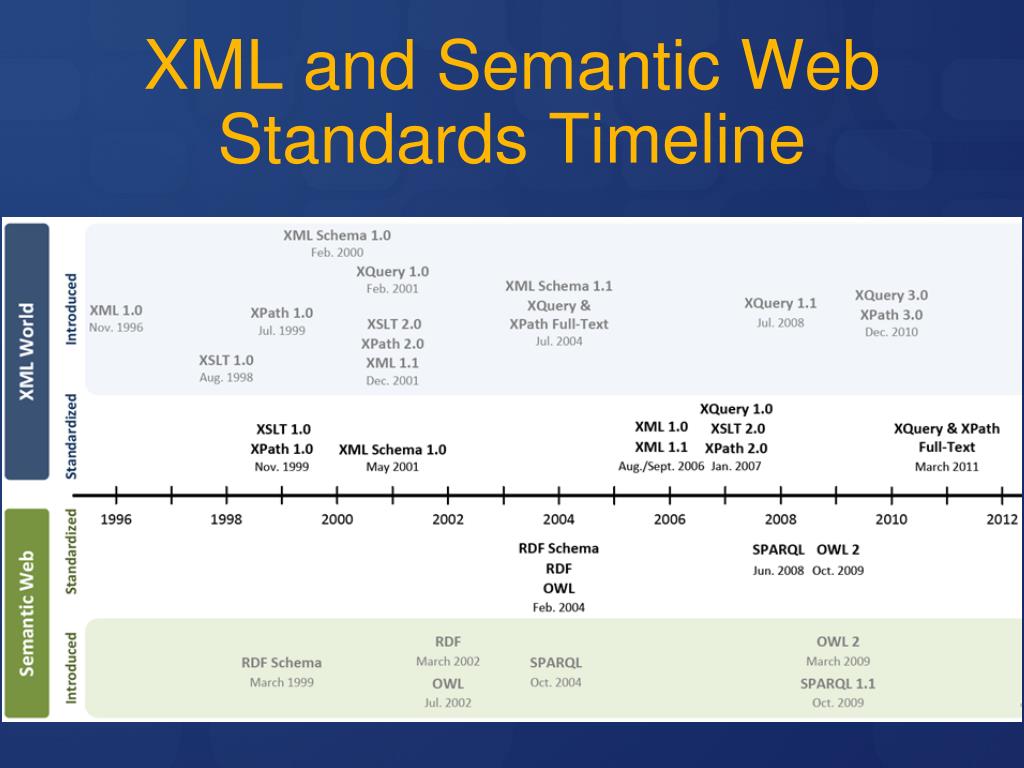 XML and Semantic Web Standards Timeline

XML World

Introduced

XML 1.0
Nov. 1996

XSLT 1.0
Aug. 1998

XPath 1.0
Jul. 1999

XML Schema 1.0
Feb. 2000

XQuery 1.0
Feb. 2001

XSLT 2.0
XPath 2.0
XML 1.1
Dec. 2001

XML Schema 1.1
XQuery &
XPath Full-Text
Jul. 2004

XQuery 1.1
Jul. 2008

XQuery 3.0
XPath 3.0
Dec. 2010

Standardized

XSLT 1.0
XPath 1.0
Nov. 1999

XML Schema 1.0
May 2001

XML 1.0
XML 1.1
Aug./Sept. 2006

XQuery 1.0
XSLT 2.0
XPath 2.0
Jan. 2007

XQuery & XPath
Full-Text
March 2011

1996 1998 2000 2002 2004 2006 2008 2010 2012

Semantic Web

Standardized

RDF Schema
RDF
OWL
Feb. 2004

SPARQL
Jun. 2008

OWL 2
Oct. 2009

Introduced

RDF Schema
March 1999

RDF
March 2002

OWL
Jul. 2002

SPARQL
Oct. 2004

OWL 2
March 2009

SPARQL 1.1
Oct. 2009